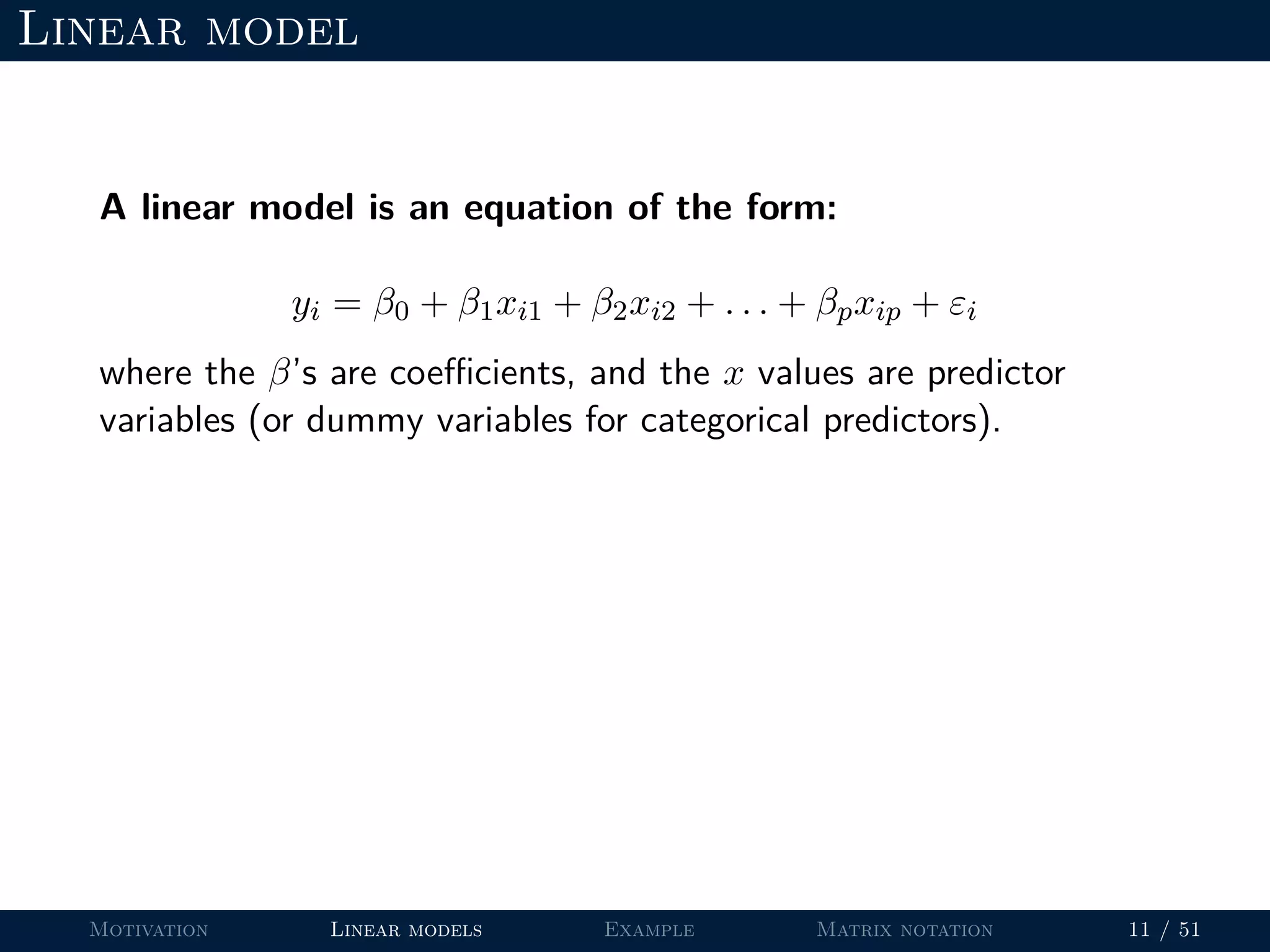 Linear model

A linear model is an equation of the form:

$y_i = \beta_0 + \beta_1 x_{i1} + \beta_2 x_{i2} + \ldots + \beta_p x_{ip} + \varepsilon_i$

where the $\beta$'s are coefficients, and the $x$ values are predictor variables (or dummy variables for categorical predictors).

Motivation Linear models Example Matrix notation 11 / 51